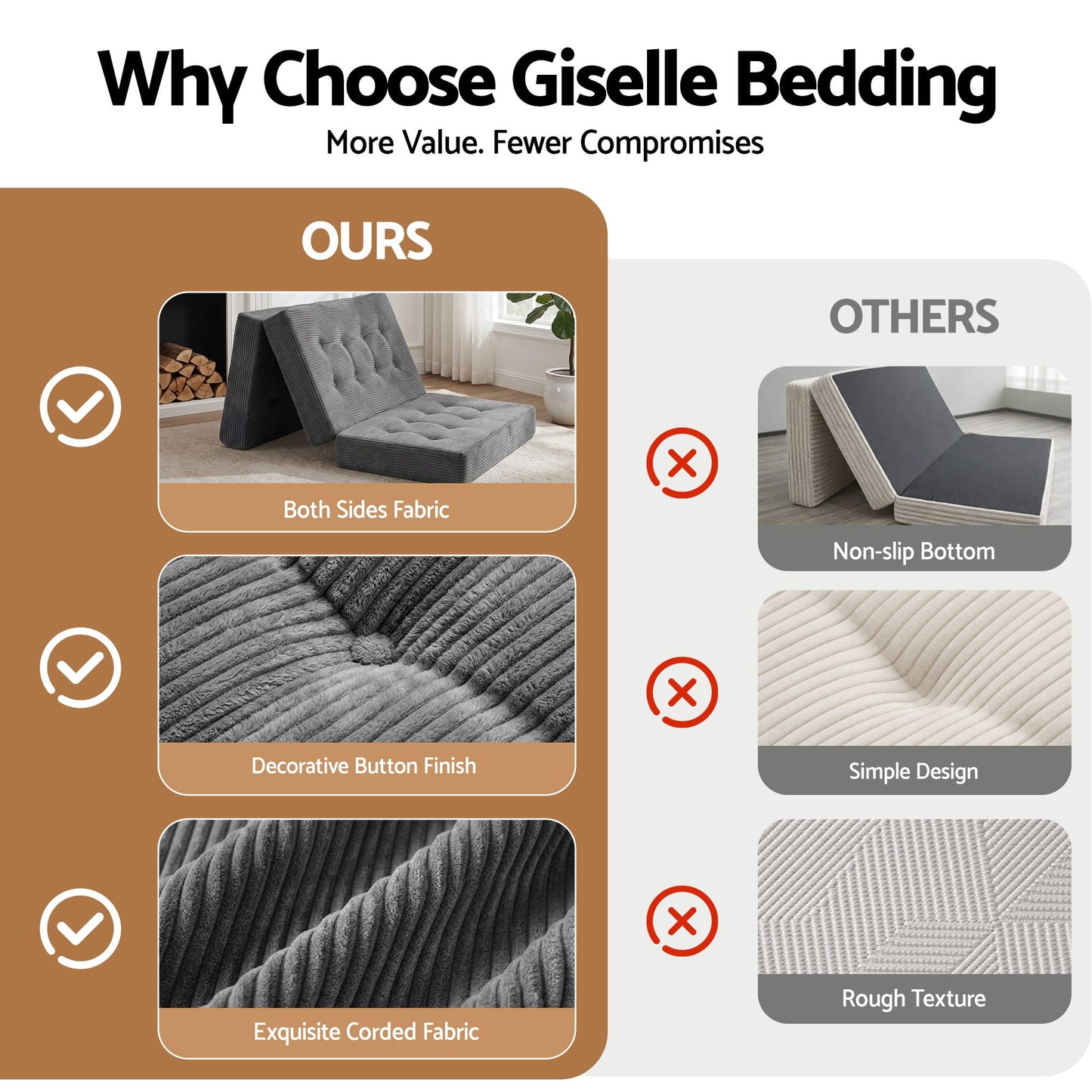 Why Choose Giselle Bedding
More Value. Fewer Compromises

OURS

Both Sides Fabric

Decorative Button Finish

Exquisite Corded Fabric

OTHERS

Non-slip Bottom

Simple Design

Rough Texture